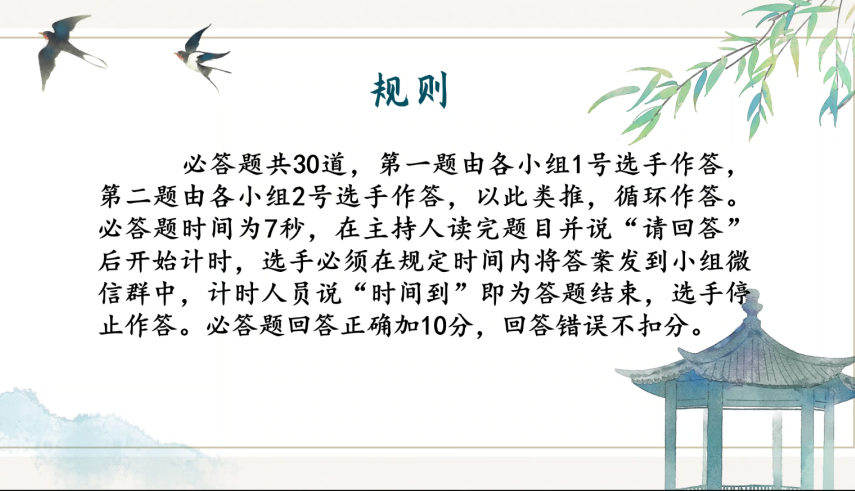 规则

必答题共30道，第一题由各小组1号选手作答，第二题由各小组2号选手作答，以此类推，循环作答。必答题时间为7秒，在主持人读完题目并说“请回答”后开始计时，选手必须在规定时间内将答案发到小组微信群中，计时人员说“时间到”即为答题结束，选手停止作答。必答题回答正确加10分，回答错误不扣分。